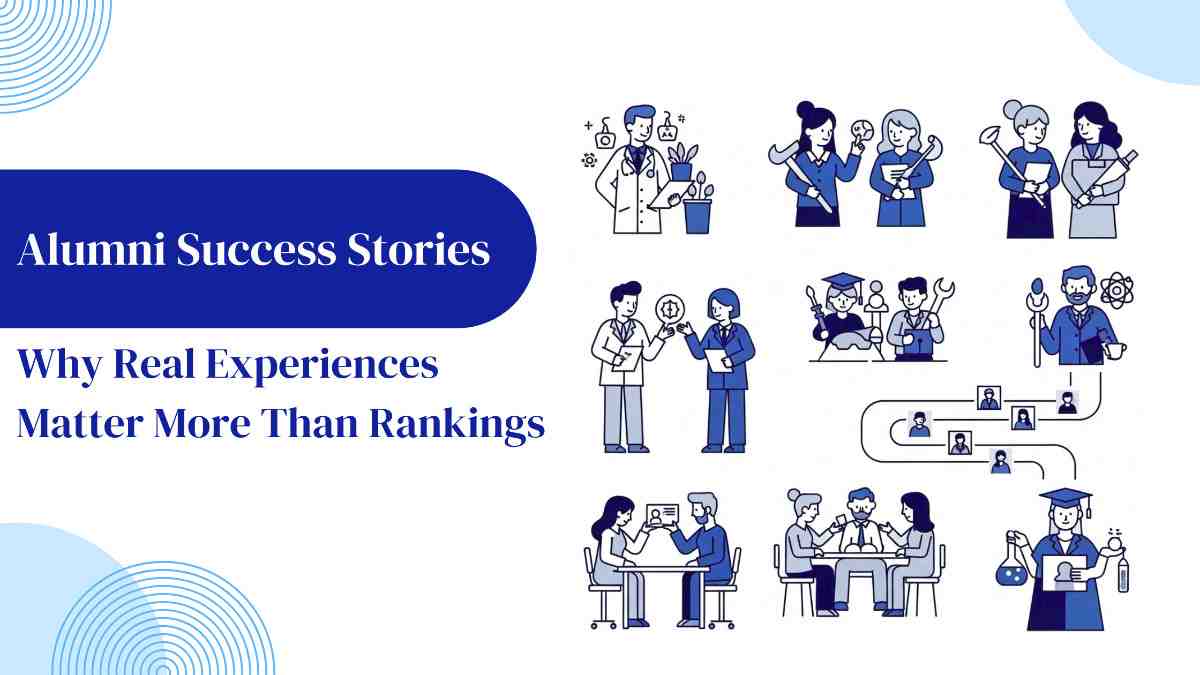 Alumni Success Stories

Why Real Experiences Matter More Than Rankings